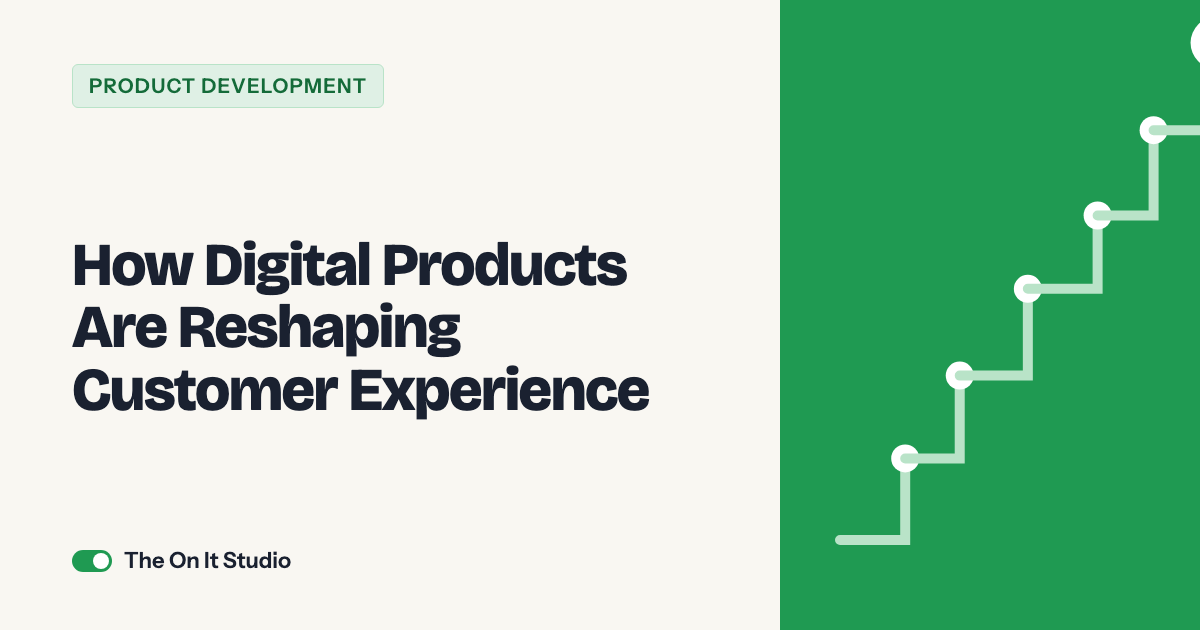 PRODUCT DEVELOPMENT

How Digital Products Are Reshaping Customer Experience

The On It Studio